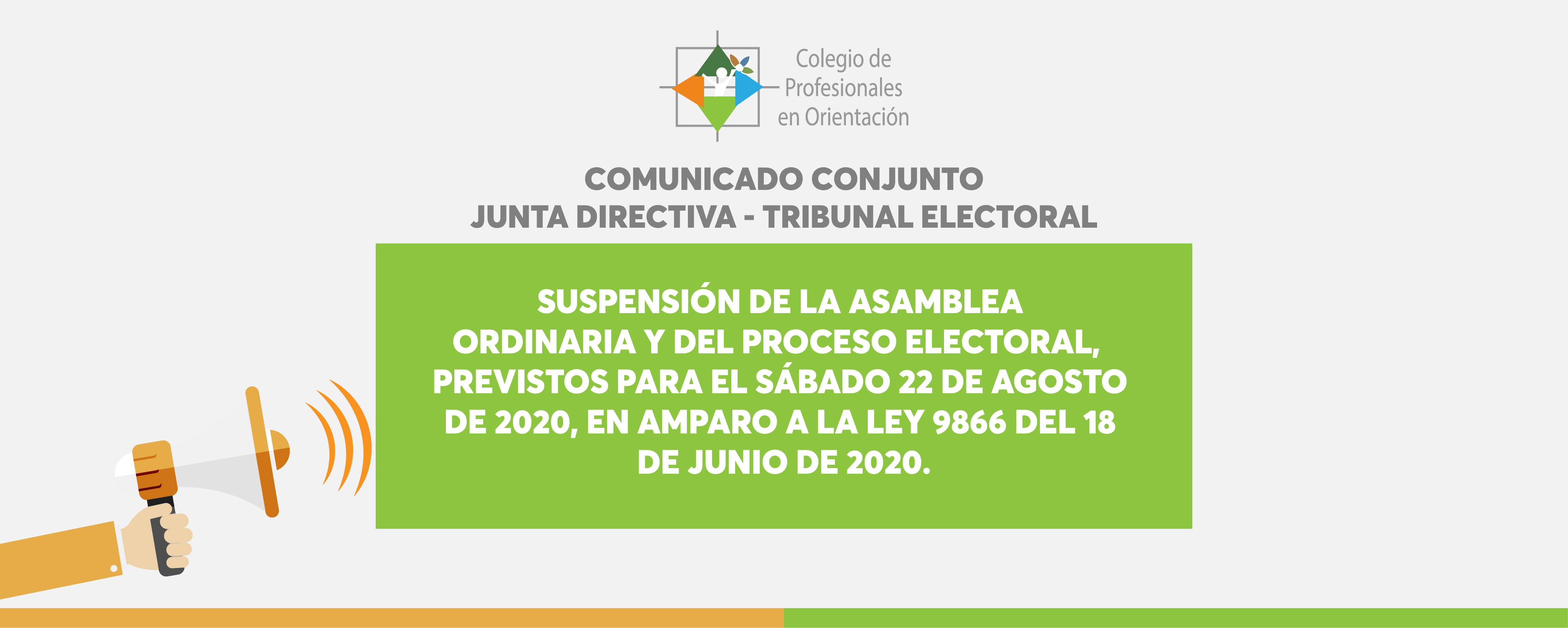 Colegio de Profesionales en Orientación

COMUNICADO CONJUNTO
JUNTA DIRECTIVA - TRIBUNAL ELECTORAL

SUSPENSIÓN DE LA ASAMBLEA ORDINARIA Y DEL PROCESO ELECTORAL, PREVISTOS PARA EL SÁBADO 22 DE AGOSTO DE 2020, EN AMPARO A LA LEY 9866 DEL 18 DE JUNIO DE 2020.